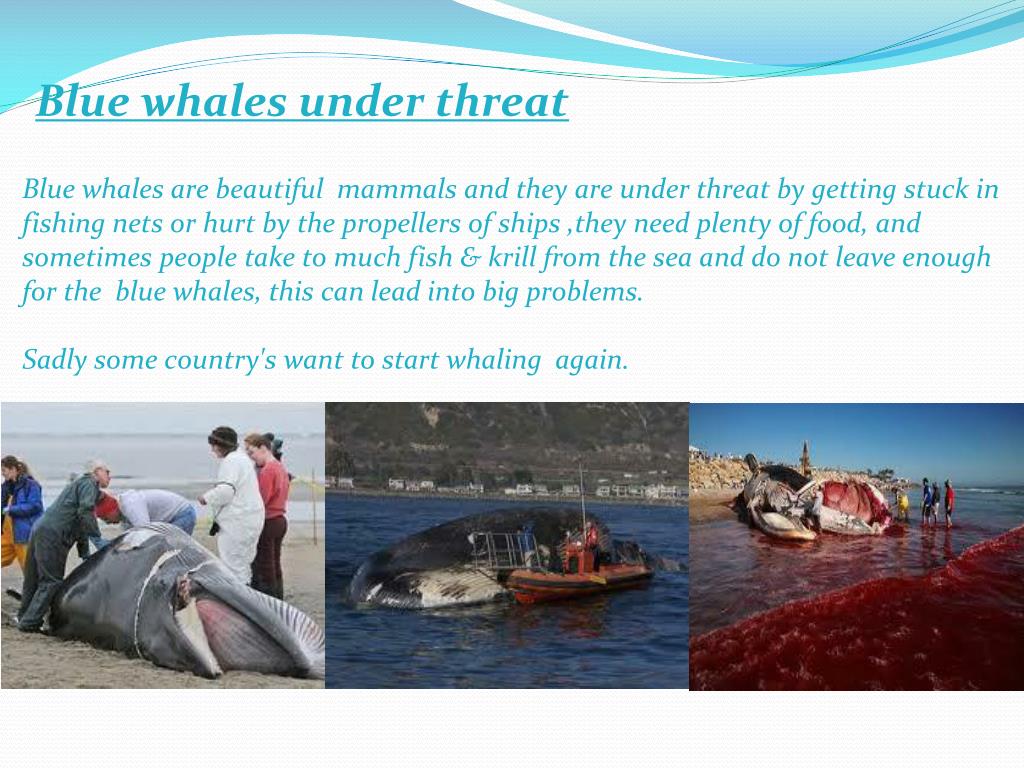 Blue whales under threat

Blue whales are beautiful mammals and they are under threat by getting stuck in fishing nets or hurt by the propellers of ships ,they need plenty of food, and sometimes people take to much fish & krill from the sea and do not leave enough for the blue whales, this can lead into big problems.

Sadly some country's want to start whaling again.